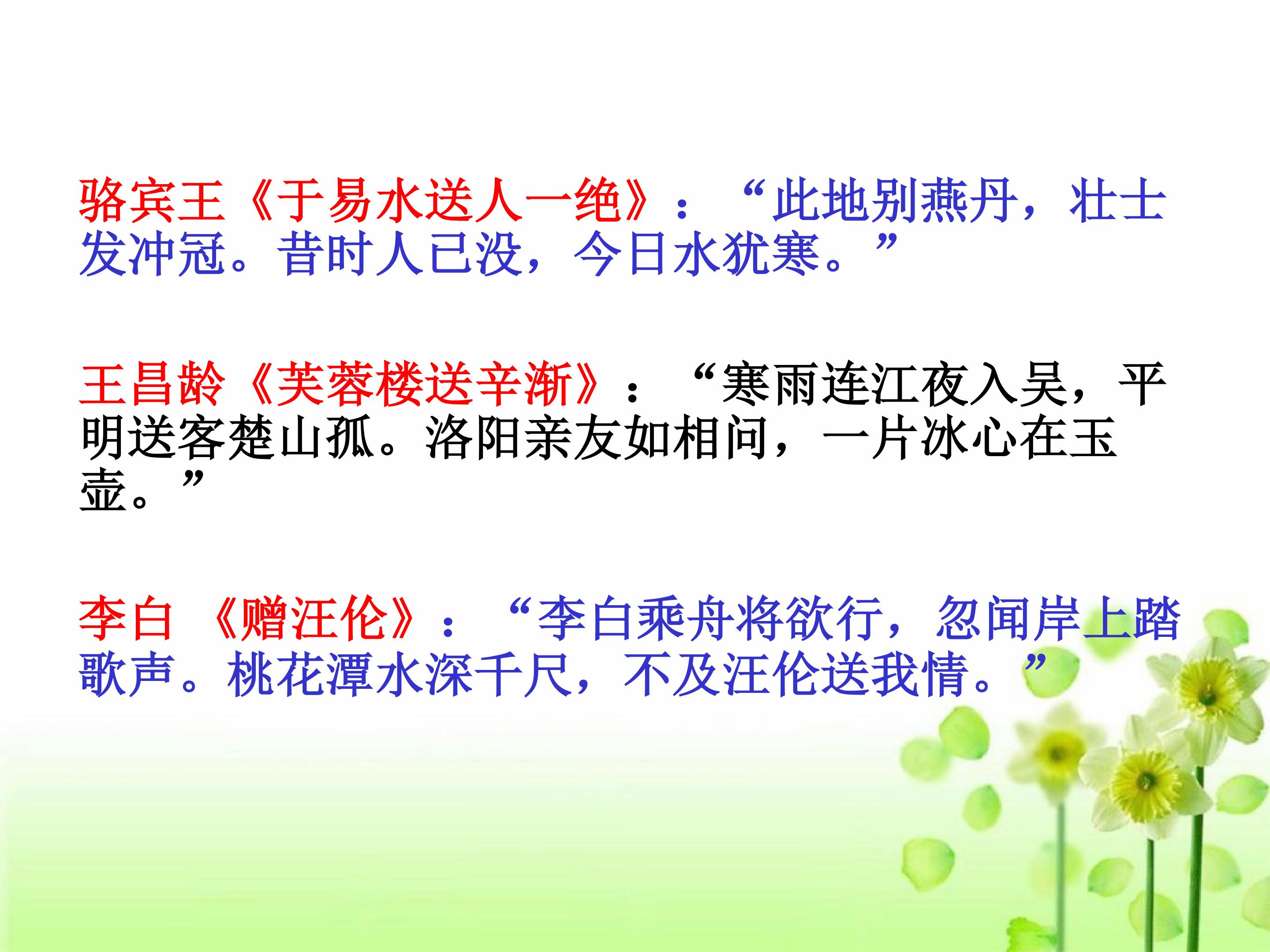 骆宾王《于易水送人一绝》：“此地别燕丹，壮士发冲冠。昔时人已没，今日水犹寒。”

王昌龄《芙蓉楼送辛渐》：“寒雨连江夜入吴，平明送客楚山孤。洛阳亲友如相问，一片冰心在玉壶。”

李白 《赠汪伦》：“李白乘舟将欲行，忽闻岸上踏歌声。桃花潭水深千尺，不及汪伦送我情。”